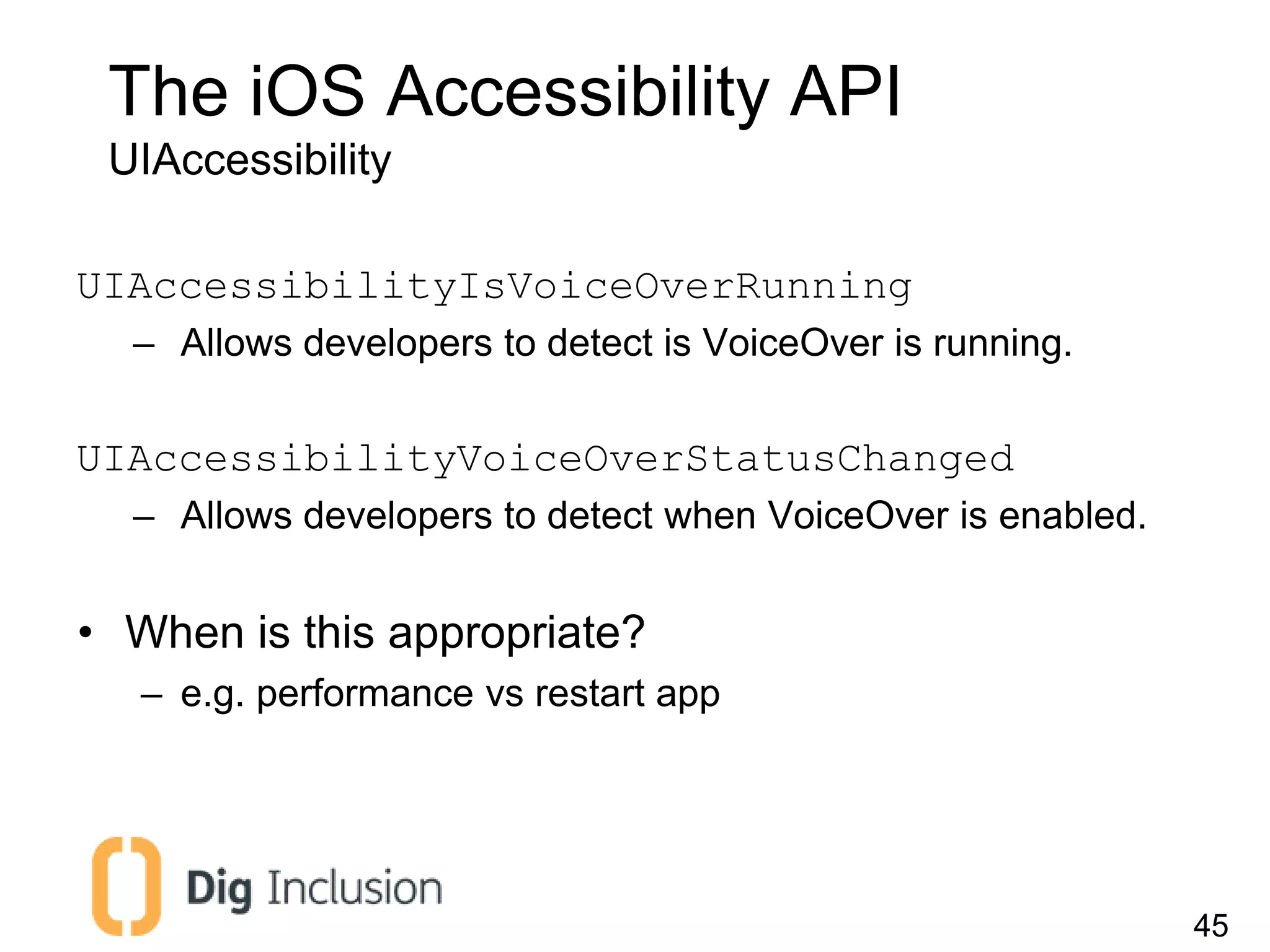 The iOS Accessibility API
UIAccessibility

UIAccessibilityIsVoiceOverRunning

– Allows developers to detect is VoiceOver is running.

UIAccessibilityVoiceOverStatusChanged

– Allows developers to detect when VoiceOver is enabled.

• When is this appropriate?
– e.g. performance vs restart app

Dig Inclusion

45